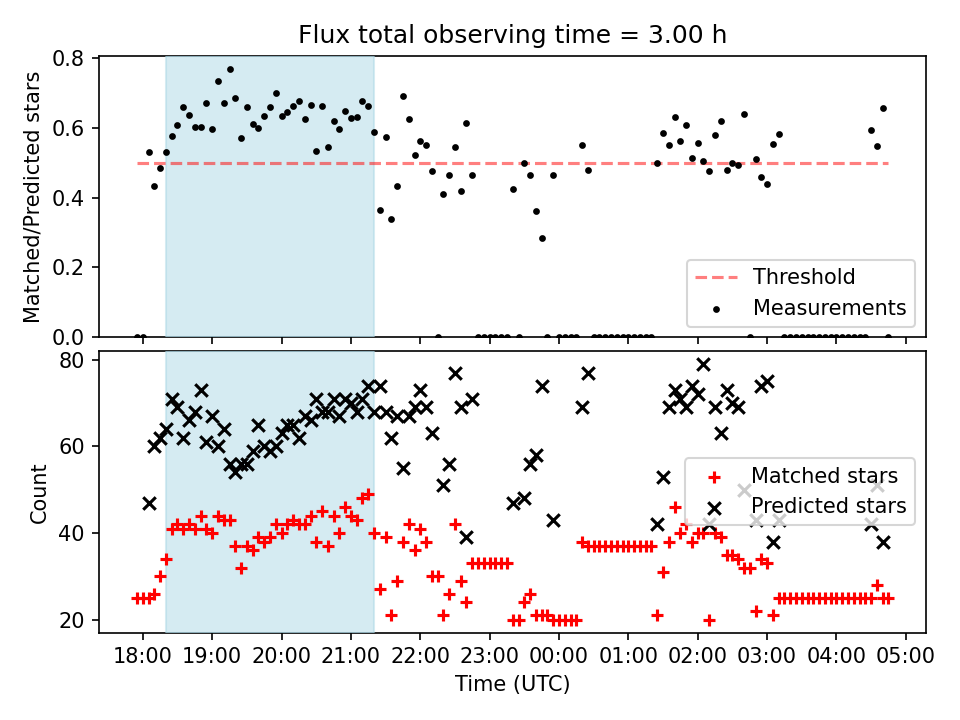 Flux total observing time = 3.00 h

Matched/Predicted stars

0.8
0.6
0.4
0.2
0.0

Threshold
Measurements

Count

80
60
40
20

Matched stars
Predicted stars

18:00 19:00 20:00 21:00 22:00 23:00 00:00 01:00 02:00 03:00 04:00 05:00

Time (UTC)